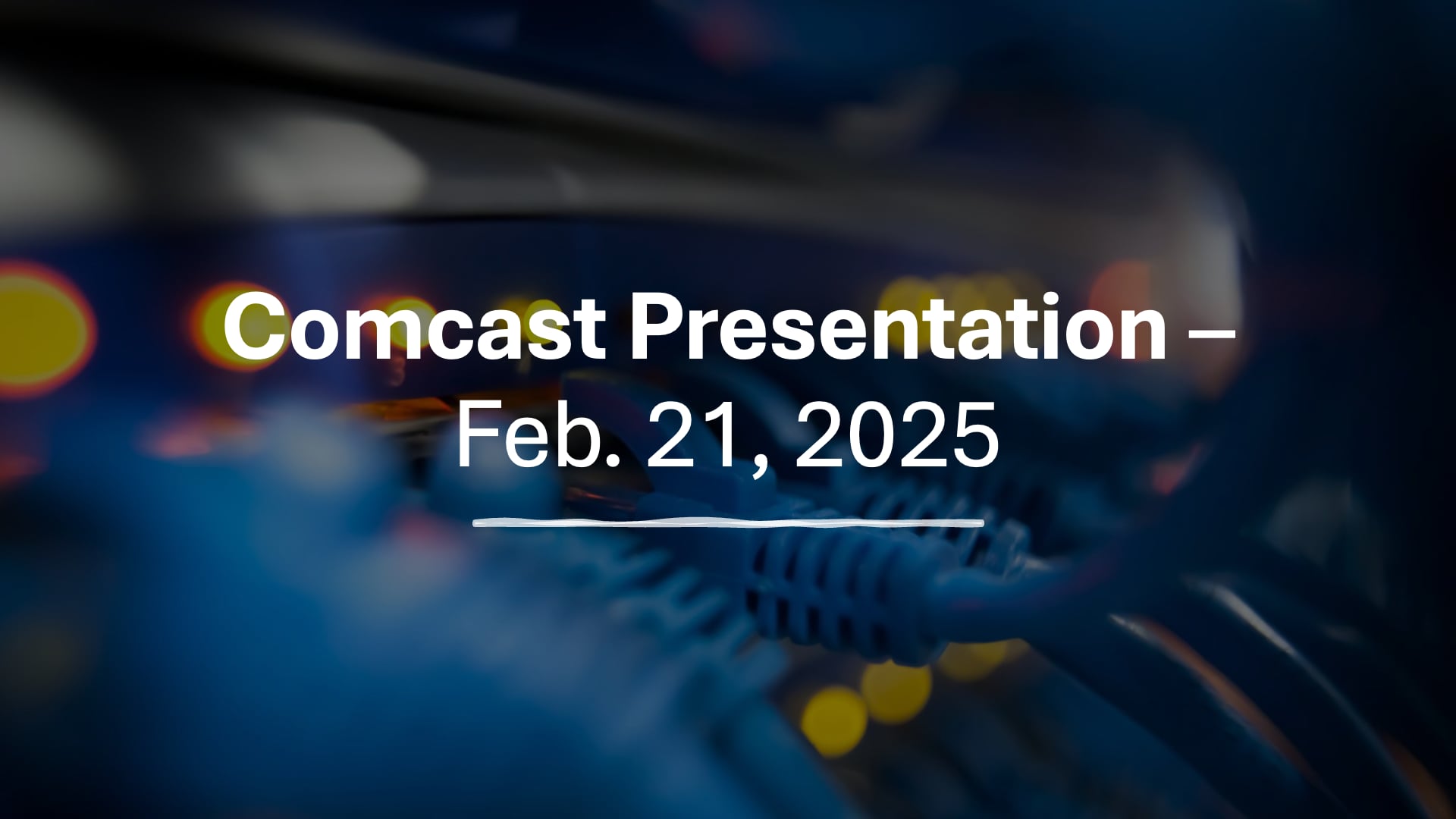 Comcast Presentation – Feb. 21, 2025